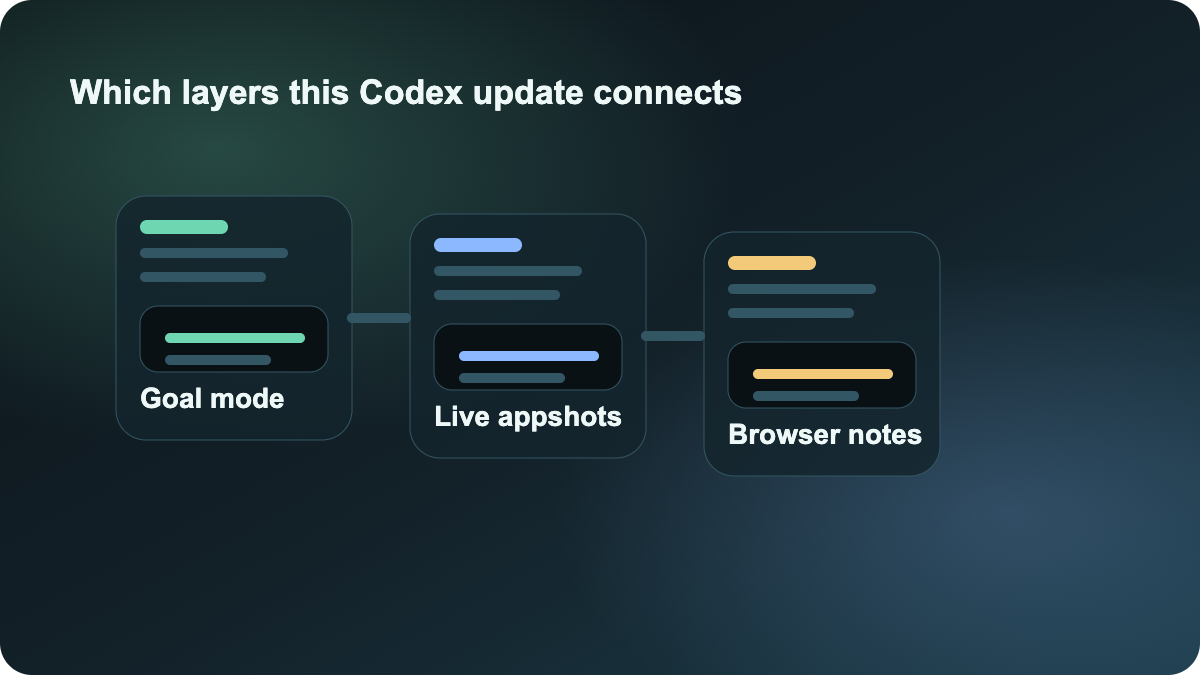 Which layers this Codex update connects

Goal mode

Live appshots

Browser notes